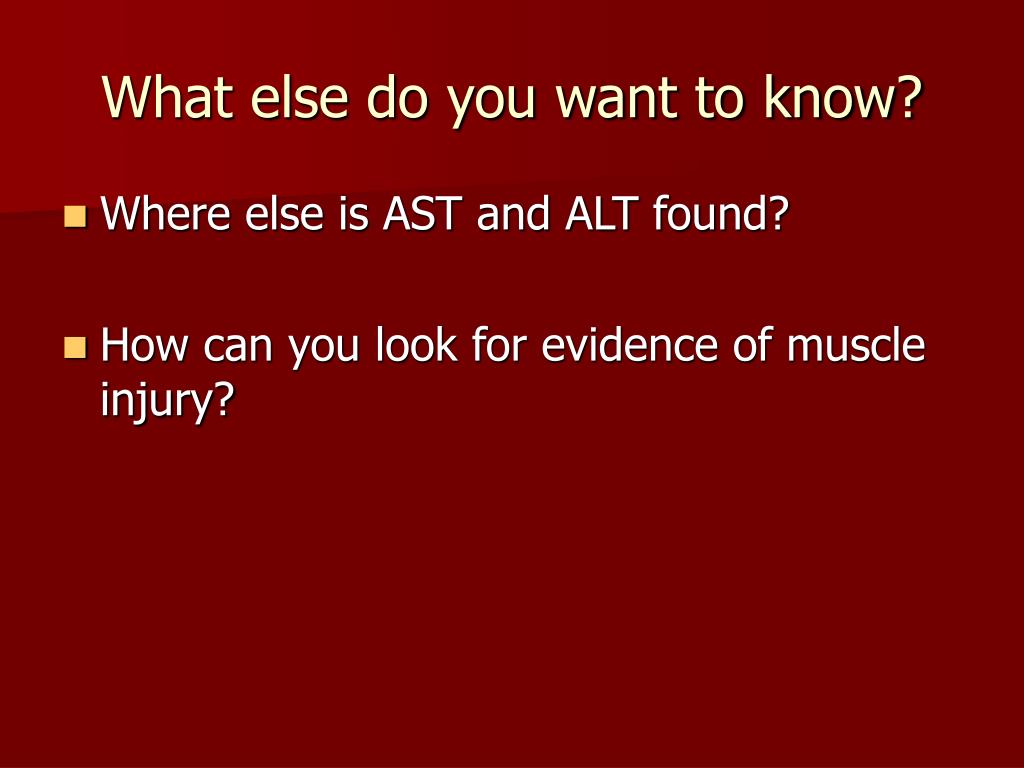 What else do you want to know?

Where else is AST and ALT found?

How can you look for evidence of muscle injury?